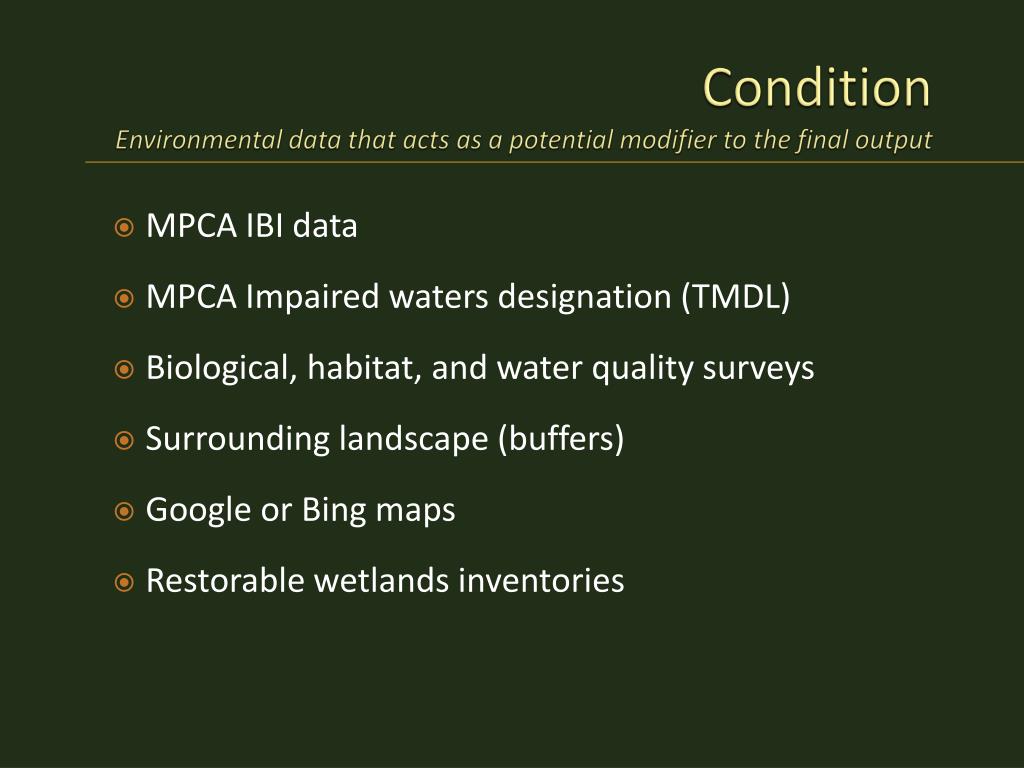 Condition
Environmental data that acts as a potential modifier to the final output

MPCA IBI data

MPCA Impaired waters designation (TMDL)

Biological, habitat, and water quality surveys

Surrounding landscape (buffers)

Google or Bing maps

Restorable wetlands inventories